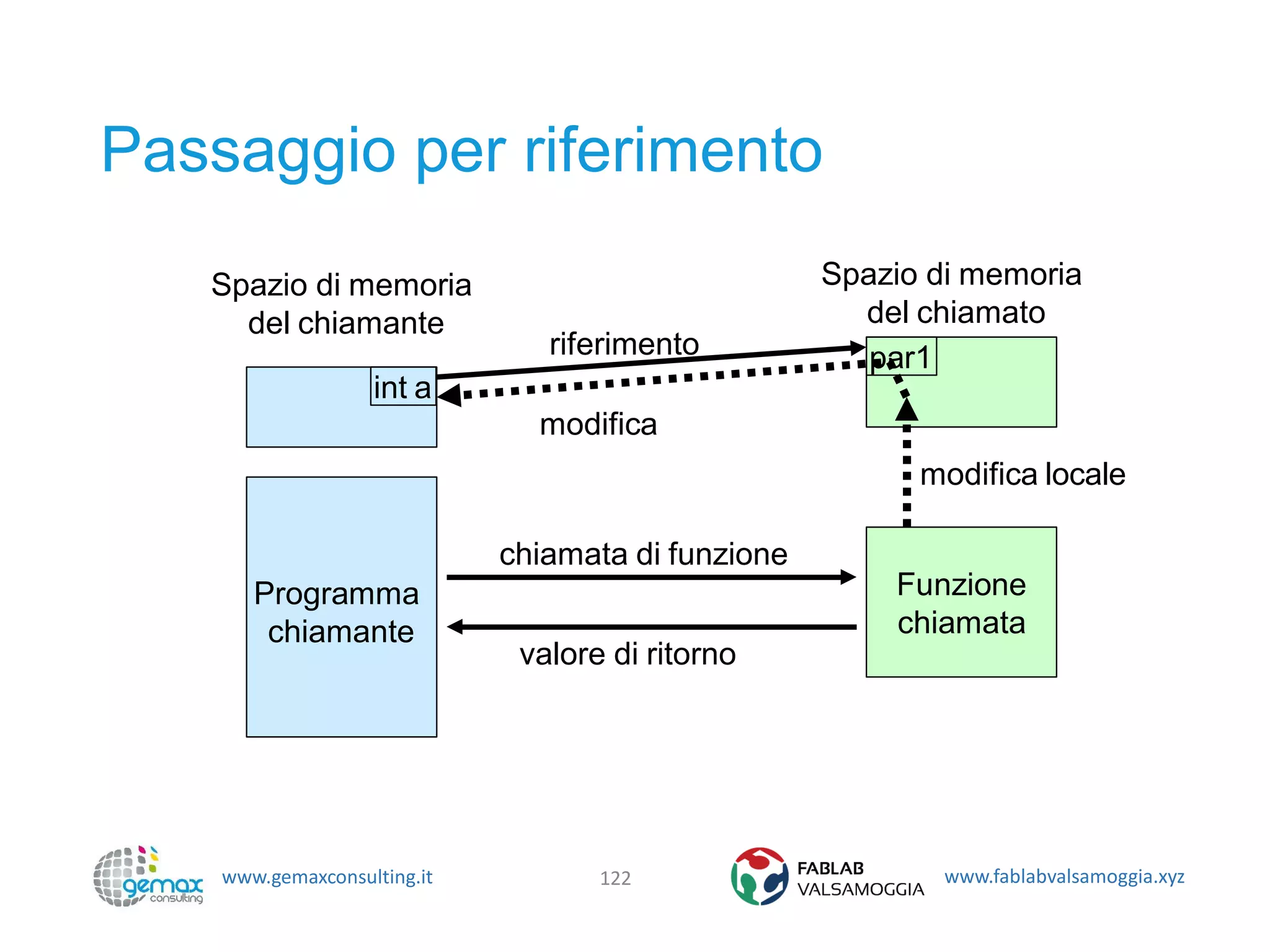 Passaggio per riferimento

Spazio di memoria del chiamante

Spazio di memoria del chiamato

riferimento

int a

par1

modifica

modifica locale

chiamata di funzione

Programma chiamante

Funzione chiamata

valore di ritorno

gemax consulting

www.gemaxconsulting.it

122

FABLAB VALSAMOGGIA

www.fablabvalsamoggia.xyz